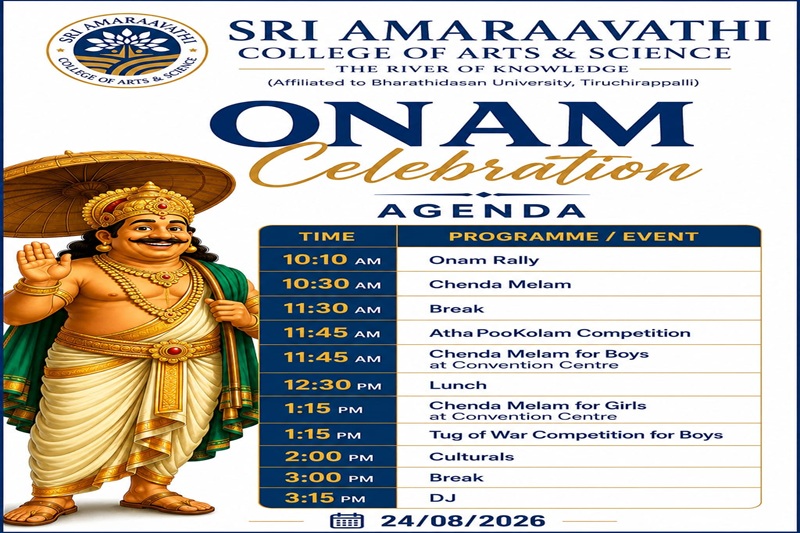 SRI AMARAAVATHI
COLLEGE OF ARTS & SCIENCE

SRI AMARAAVATHI
COLLEGE OF ARTS & SCIENCE
THE RIVER OF KNOWLEDGE
(Affiliated to Bharathidasan University, Tiruchirappalli)

ONAM
Celebration

AGENDA

| TIME | PROGRAMME / EVENT |
|---|---|
| 10:10 AM | Onam Rally |
| 10:30 AM | Chenda Melam |
| 11:30 AM | Break |
| 11:45 AM | Atha PooKolam Competition |
| 11:45 AM | Chenda Melam for Boys at Convention Centre |
| 12:30 PM | Lunch |
| 1:15 PM | Chenda Melam for Girls at Convention Centre |
| 1:15 PM | Tug of War Competition for Boys |
| 2:00 PM | Culturals |
| 3:00 PM | Break |
| 3:15 PM | DJ |

24/08/2026